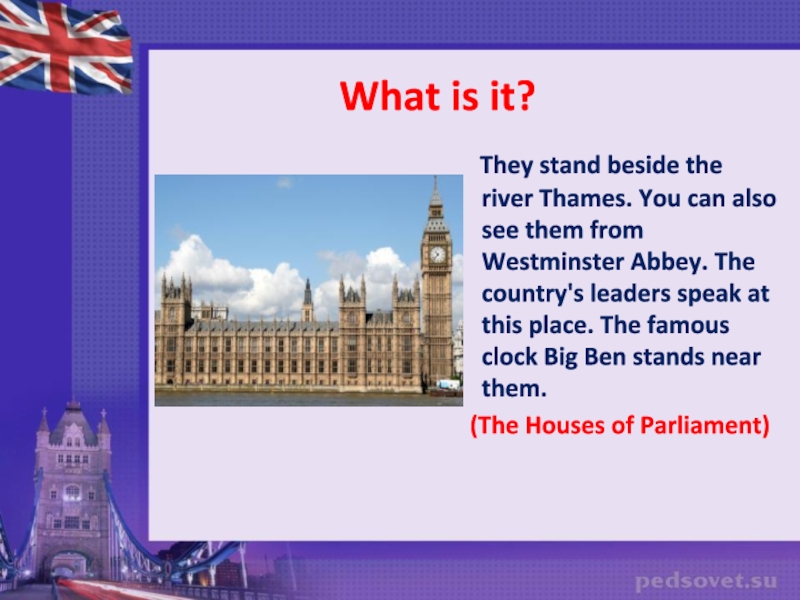 What is it?

They stand beside the river Thames. You can also see them from Westminster Abbey. The country's leaders speak at this place. The famous clock Big Ben stands near them.

(The Houses of Parliament)

pedsovet.su